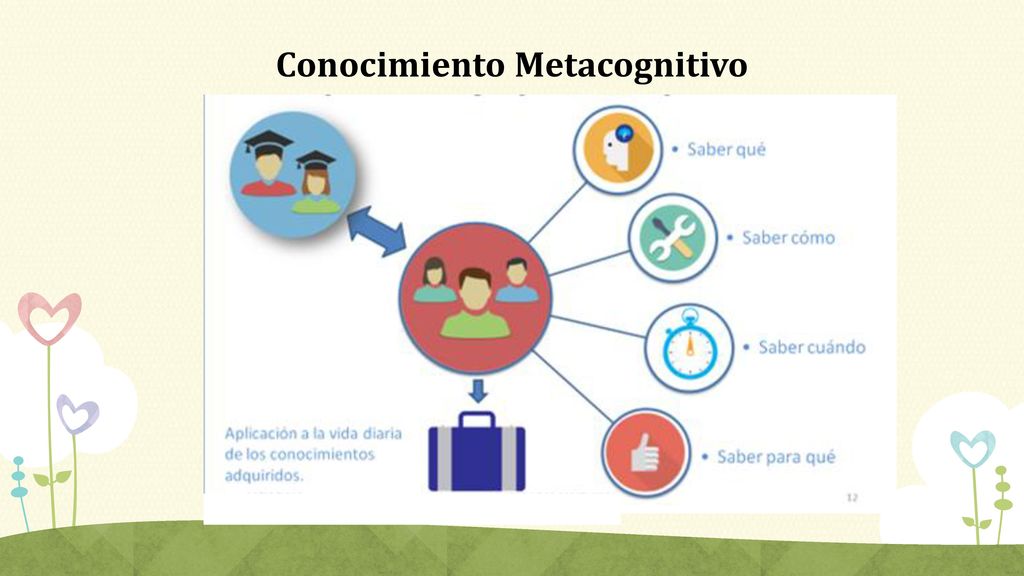 Conocimiento Metacognitivo

• Saber qué

• Saber cómo

• Saber cuándo

• Saber para qué

Aplicación a la vida diaria de los conocimientos adquiridos.

12